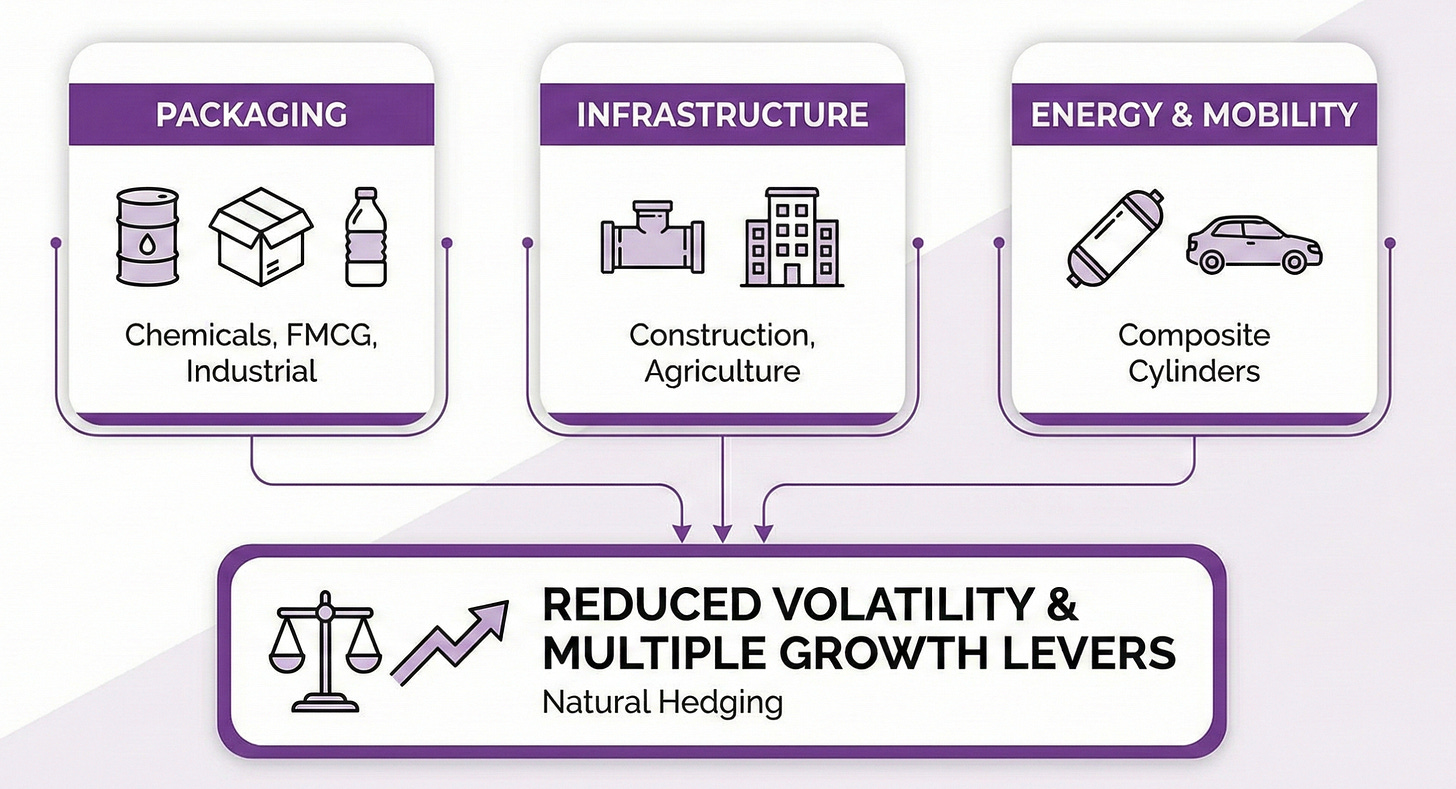 PACKAGING

Chemicals, FMCG, Industrial

INFRASTRUCTURE

Construction, Agriculture

ENERGY & MOBILITY

Composite Cylinders

REDUCED VOLATILITY & MULTIPLE GROWTH LEVERS

Natural Hedging